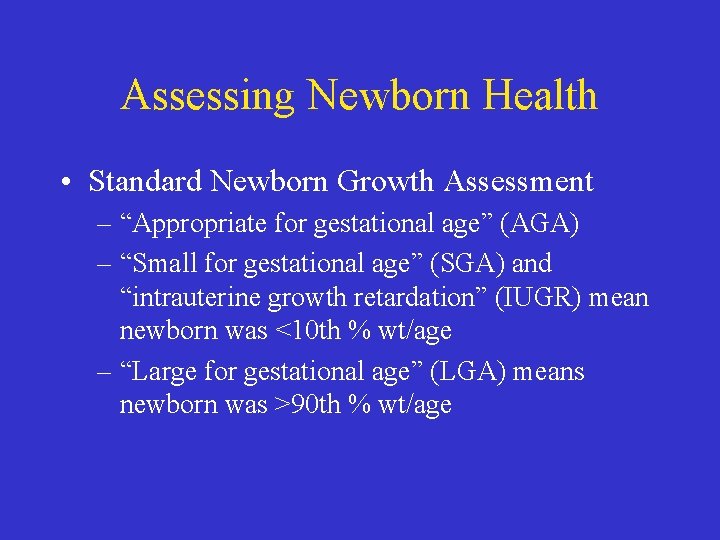 Assessing Newborn Health

• Standard Newborn Growth Assessment
– “Appropriate for gestational age” (AGA)
– “Small for gestational age” (SGA) and “intrauterine growth retardation” (IUGR) mean newborn was <10th % wt/age
– “Large for gestational age” (LGA) means newborn was >90th % wt/age